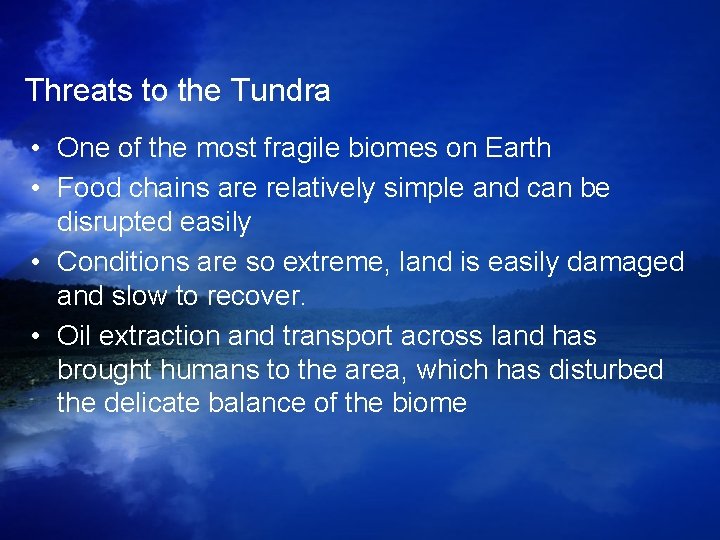 Threats to the Tundra

• One of the most fragile biomes on Earth
• Food chains are relatively simple and can be disrupted easily
• Conditions are so extreme, land is easily damaged and slow to recover.
• Oil extraction and transport across land has brought humans to the area, which has disturbed the delicate balance of the biome